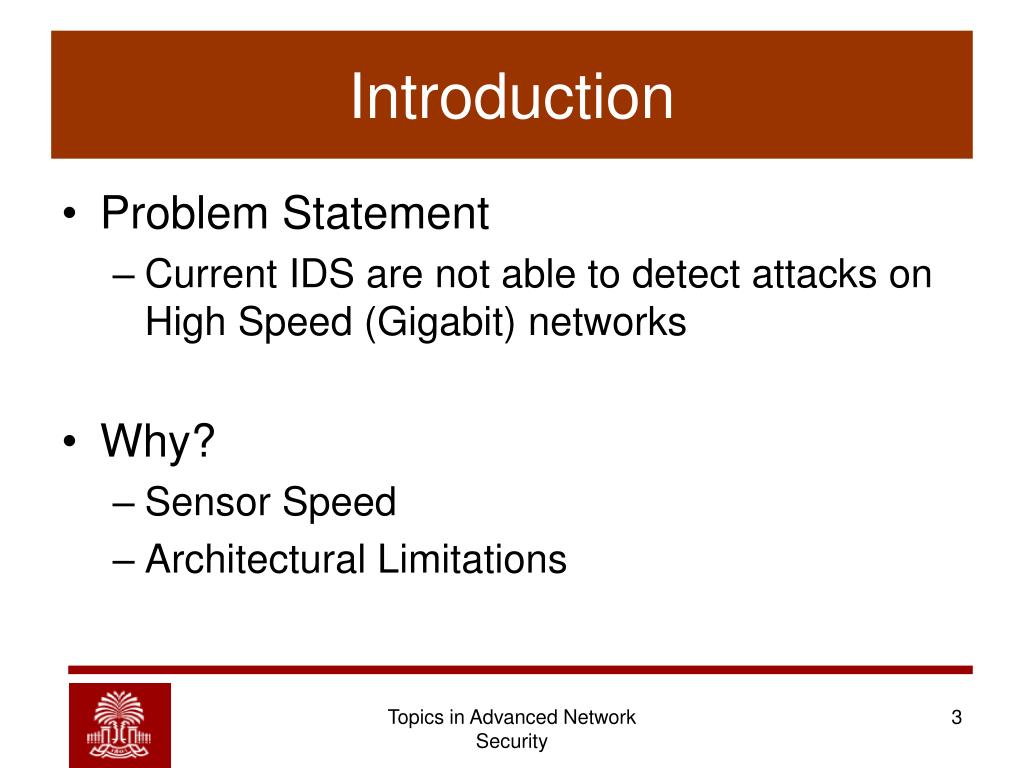 Introduction

• Problem Statement
– Current IDS are not able to detect attacks on High Speed (Gigabit) networks

• Why?
– Sensor Speed
– Architectural Limitations

Topics in Advanced Network Security

3